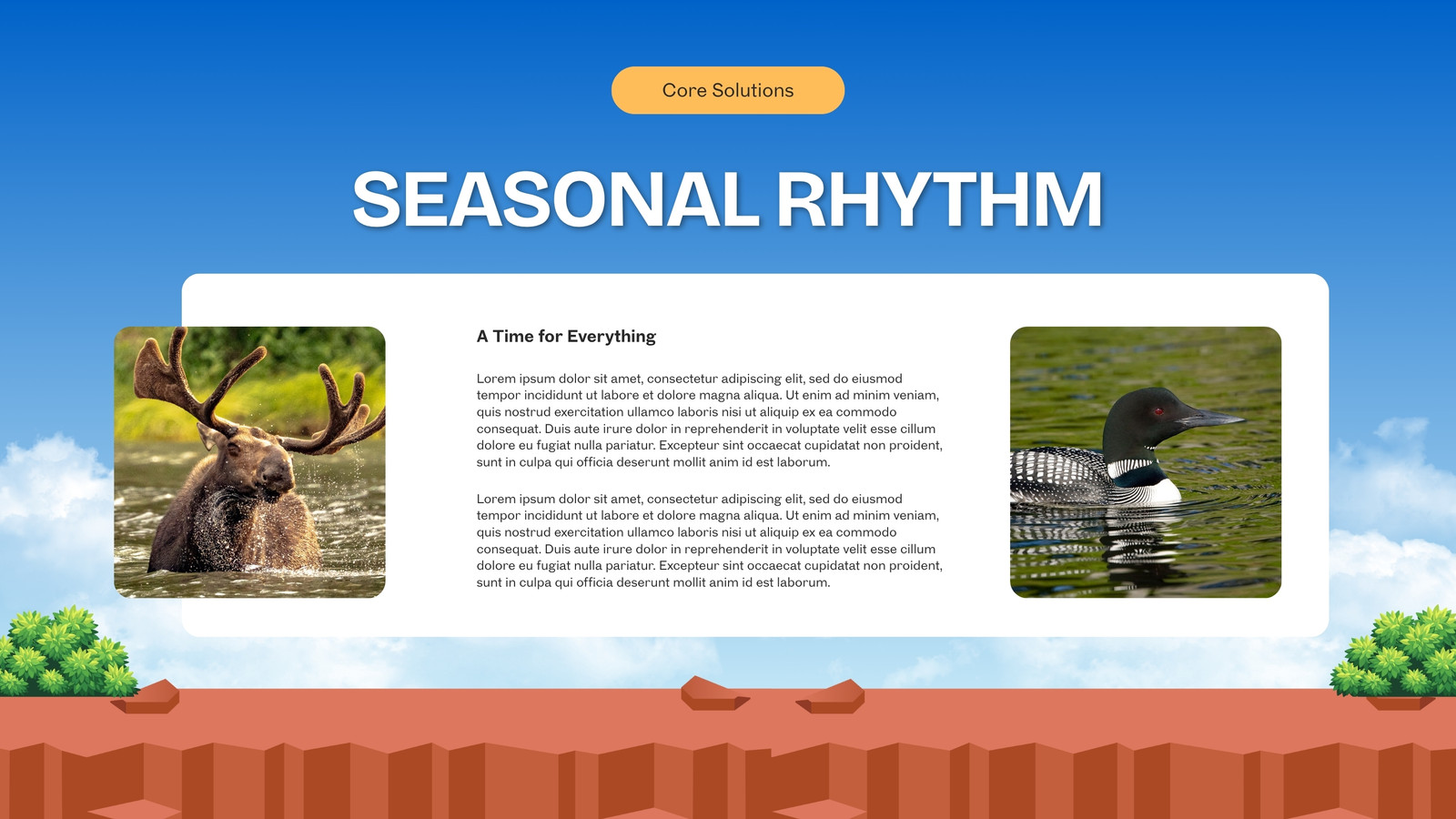 Core Solutions

SEASONAL RHYTHM

A Time for Everything

Lorem ipsum dolor sit amet, consectetur adipiscing elit, sed do eiusmod tempor incididunt ut labore et dolore magna aliqua. Ut enim ad minim veniam, quis nostrud exercitation ullamco laboris nisi ut aliquip ex ea commodo consequat. Duis aute irure dolor in reprehenderit in voluptate velit esse cillum dolore eu fugiat nulla pariatur. Excepteur sint occaecat cupidatat non proident, sunt in culpa qui officia deserunt mollit anim id est laborum.

Lorem ipsum dolor sit amet, consectetur adipiscing elit, sed do eiusmod tempor incididunt ut labore et dolore magna aliqua. Ut enim ad minim veniam, quis nostrud exercitation ullamco laboris nisi ut aliquip ex ea commodo consequat. Duis aute irure dolor in reprehenderit in voluptate velit esse cillum dolore eu fugiat nulla pariatur. Excepteur sint occaecat cupidatat non proident, sunt in culpa qui officia deserunt mollit anim id est laborum.